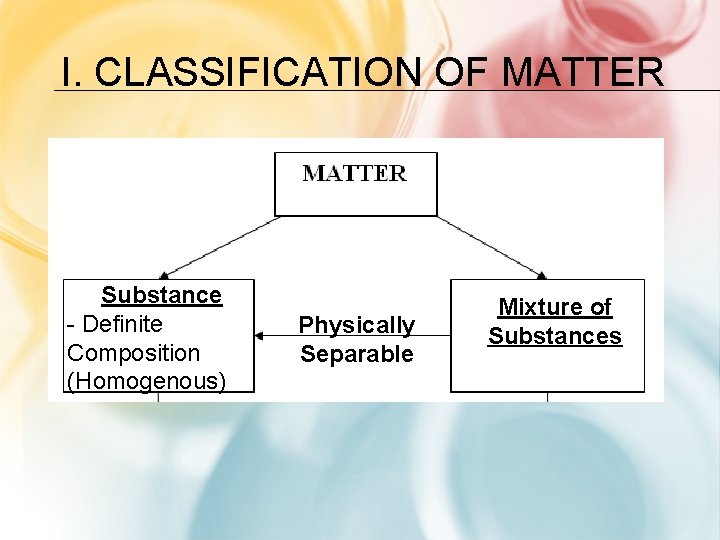 I. CLASSIFICATION OF MATTER

MATTER

Substance
- Definite Composition (Homogenous)

Physically Separable

Mixture of Substances